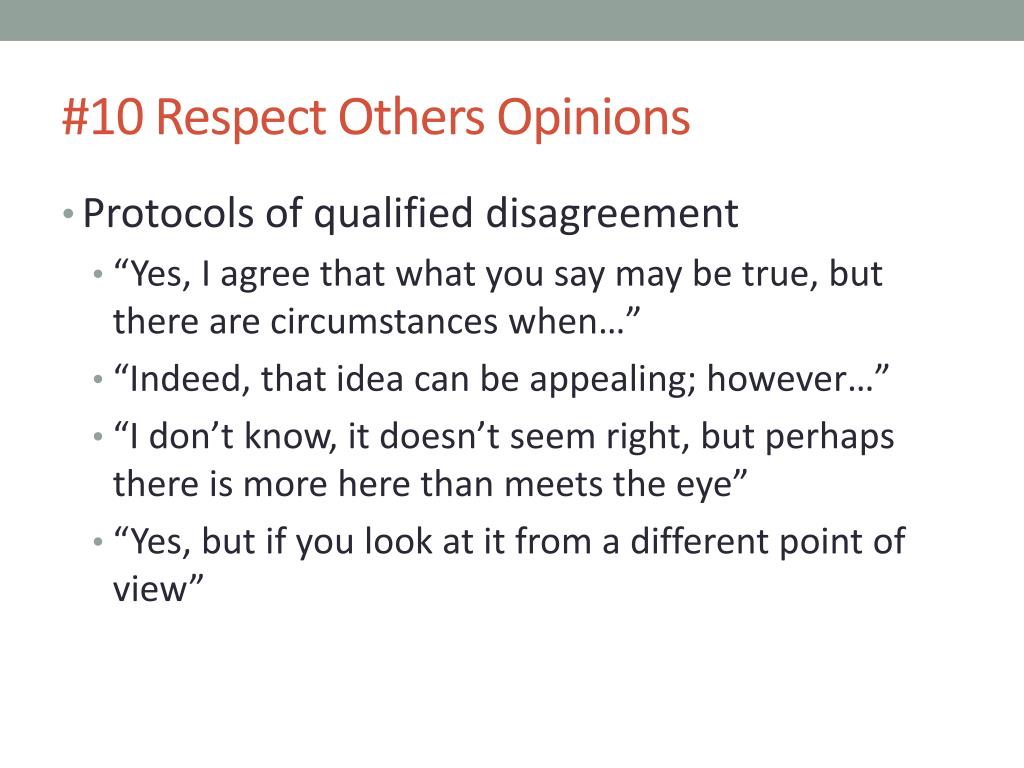 #10 Respect Others Opinions

• Protocols of qualified disagreement
  • “Yes, I agree that what you say may be true, but there are circumstances when…”
  • “Indeed, that idea can be appealing; however…”
  • “I don’t know, it doesn’t seem right, but perhaps there is more here than meets the eye”
  • “Yes, but if you look at it from a different point of view”